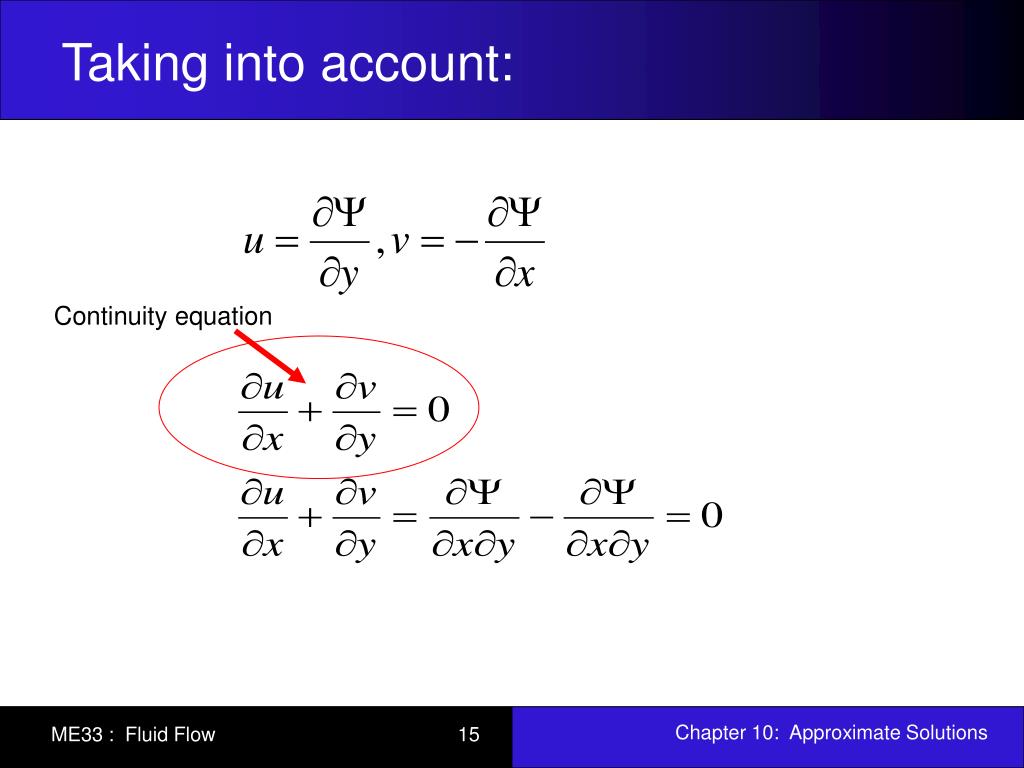 Taking into account:

$u = \frac{\partial \Psi}{\partial y}, v = -\frac{\partial \Psi}{\partial x}$

Continuity equation

$\frac{\partial u}{\partial x} + \frac{\partial v}{\partial y} = 0$

$\frac{\partial u}{\partial x} + \frac{\partial v}{\partial y} = \frac{\partial \Psi}{\partial x \partial y} - \frac{\partial \Psi}{\partial x \partial y} = 0$

ME33 : Fluid Flow

15

Chapter 10: Approximate Solutions